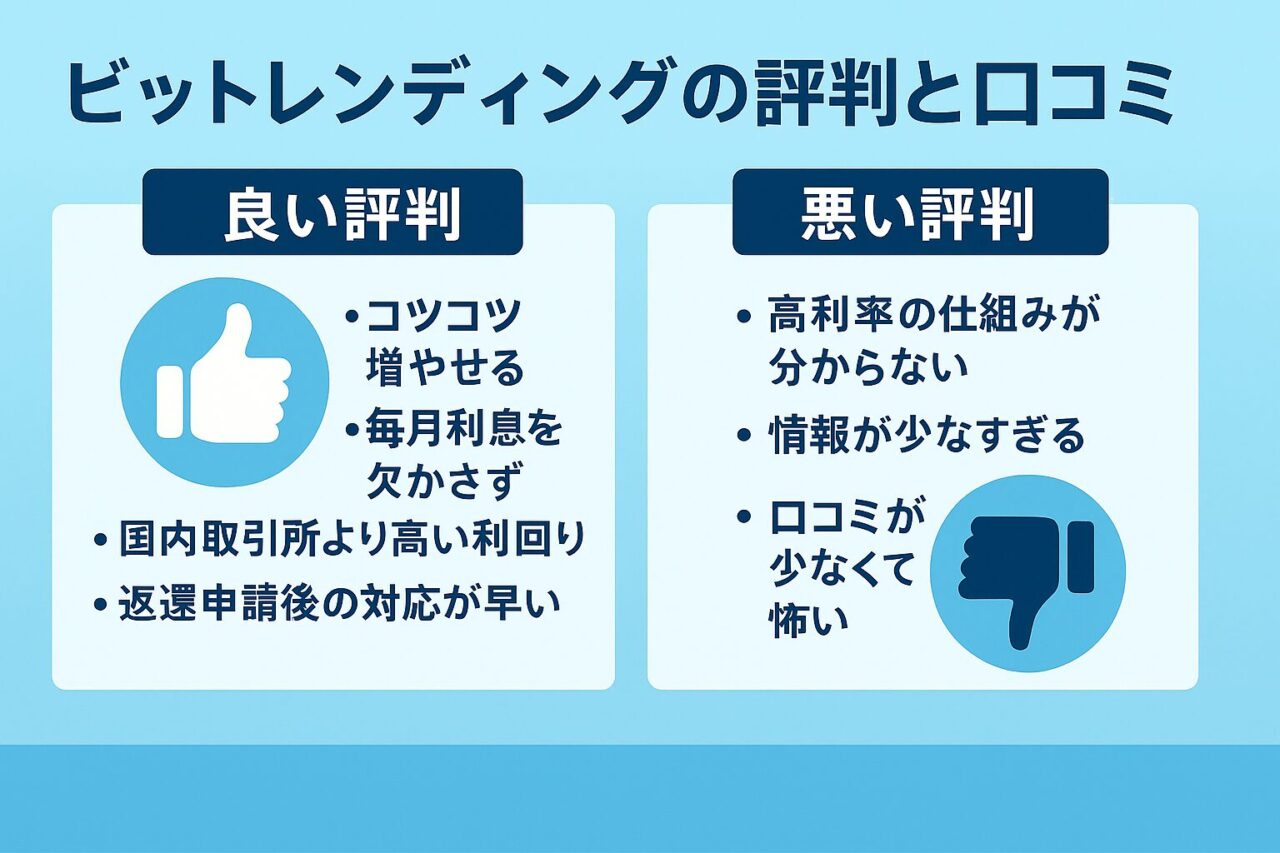 ビットレンディングの評判と口コミ

良い評判

• コツコツ増やせる
• 毎月利息を欠かさず
• 国内取引所より高い利回り
• 返還申請後の対応が早い

悪い評判

• 高利率の仕組みが分からない
• 情報が少なすぎる
• 口コミが少なくて怖い